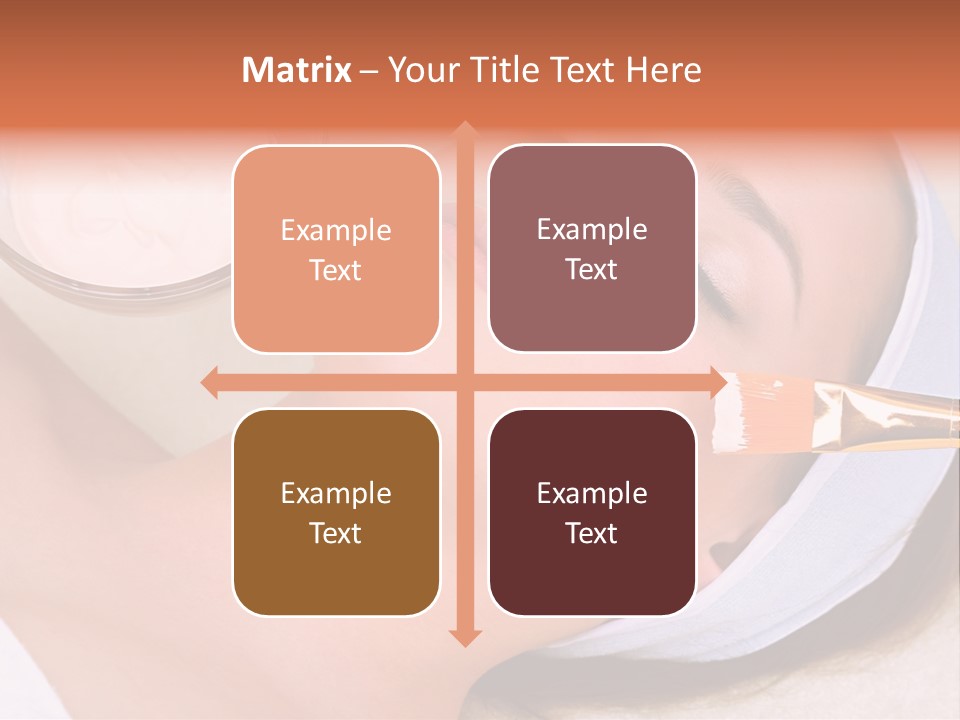 Matrix – Your Title Text Here

Example Text

Example Text

Example Text

Example Text